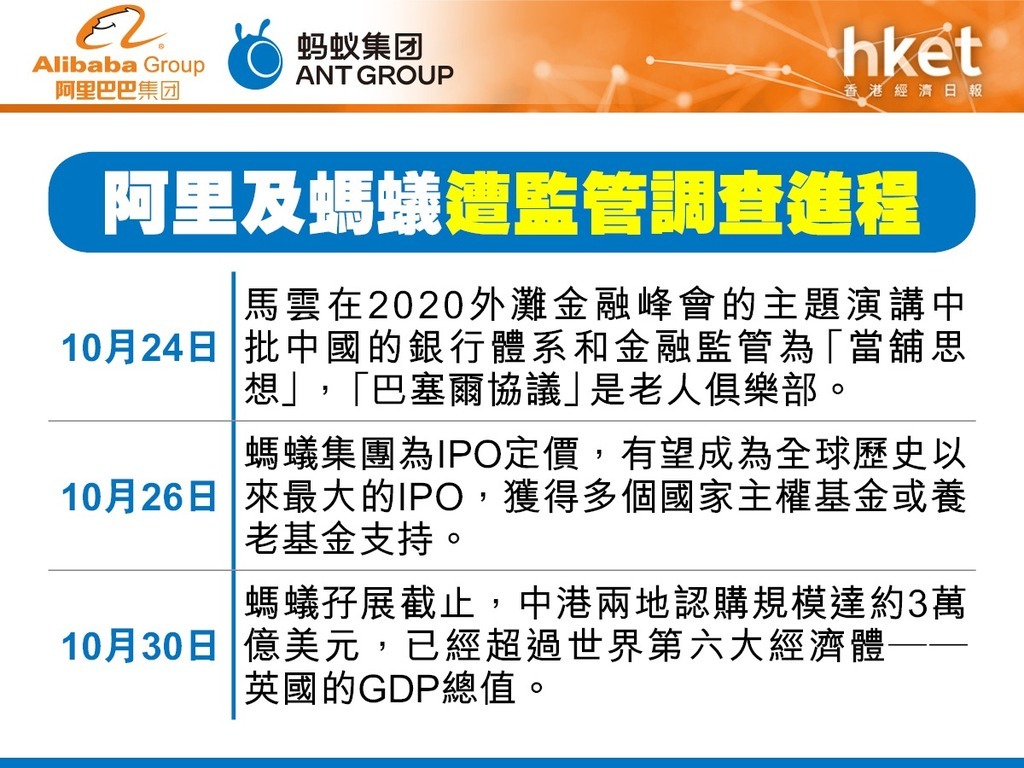 Alibaba Group
阿里巴巴集团

蚂蚁集团
ANT GROUP

hket
香港經濟日報

阿里及螞蟻遭監管調查進程

| | |
|---|---|
| 10月24日 | 馬雲在2020外灘金融峰會的主題演講中批中國的銀行體系和金融監管為「當舖思想」，「巴塞爾協議」是老人俱樂部。 |
| 10月26日 | 螞蟻集團為IPO定價，有望成為全球歷史以來最大的IPO，獲得多個國家主權基金或養老基金支持。 |
| 10月30日 | 螞蟻孖展截止，中港兩地認購規模達約3萬億美元，已經超過世界第六大經濟體——英國的GDP總值。 |